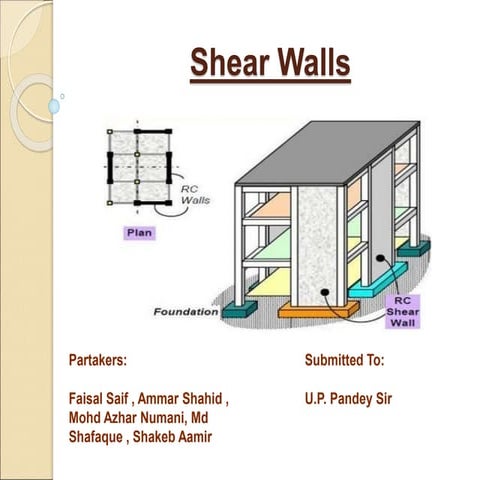 Shear Walls

RC Walls

Plan

Foundation

RC Shear Wall

Partakers:

Faisal Saif , Ammar Shahid , Mohd Azhar Numani, Md Shafaque , Shakeb Aamir

Submitted To:

U.P. Pandey Sir